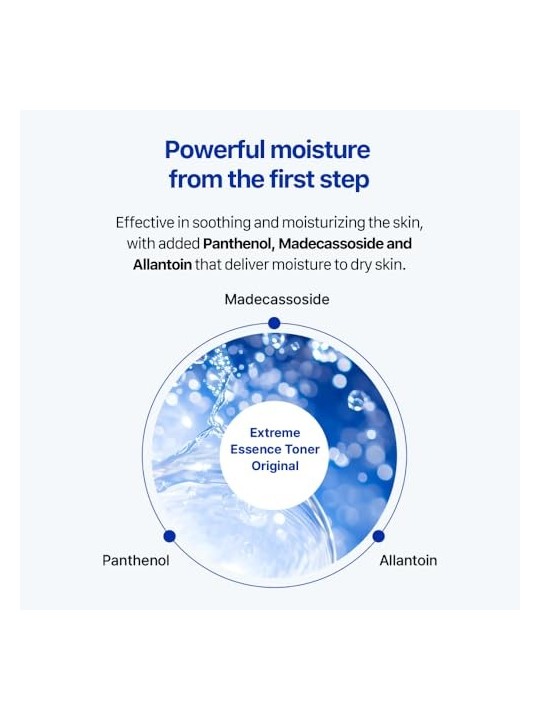 Powerful moisture
from the first step

Effective in soothing and moisturizing the skin, with added Panthenol, Madecassoside and Allantoin that deliver moisture to dry skin.

Madecassoside

Extreme
Essence Toner
Original

Panthenol

Allantoin